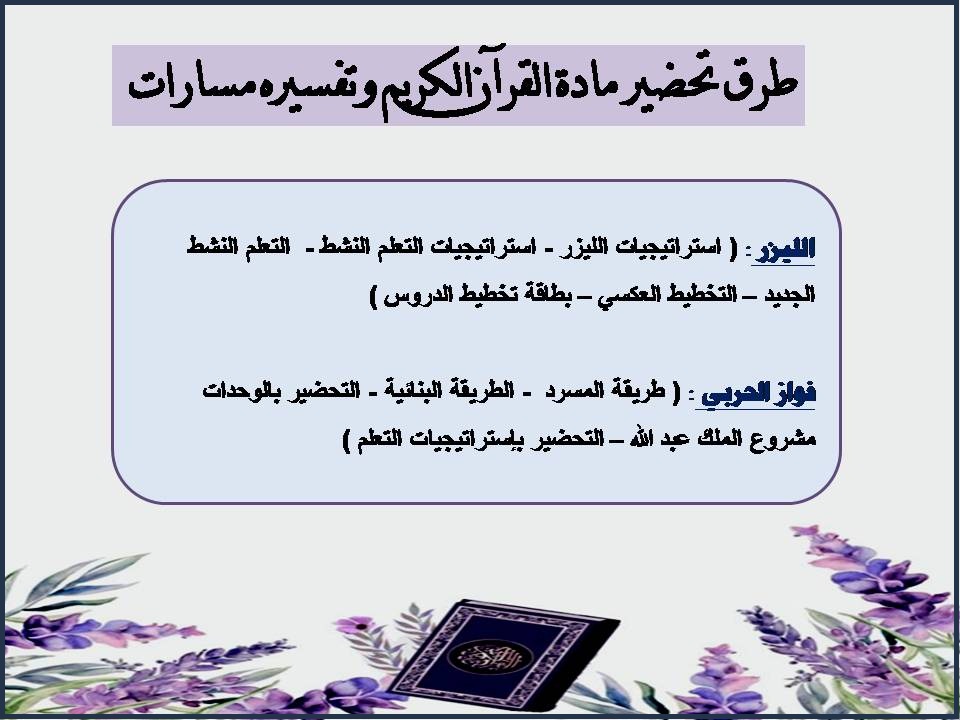 طرق تحضير مادة القرآن الكريم وتفسيره مسارات

الليزر : ( استراتيجيات الليزر - استراتيجيات التعلم النشط - التعلم النشط الجديد – التخطيط العكسي – بطاقة تخطيط الدروس )

فواز الحربي : ( طريقة المسرد - الطريقة البنائية - التحضير بالوحدات مشروع الملك عبد الله – التحضير بإستراتيجيات التعلم )